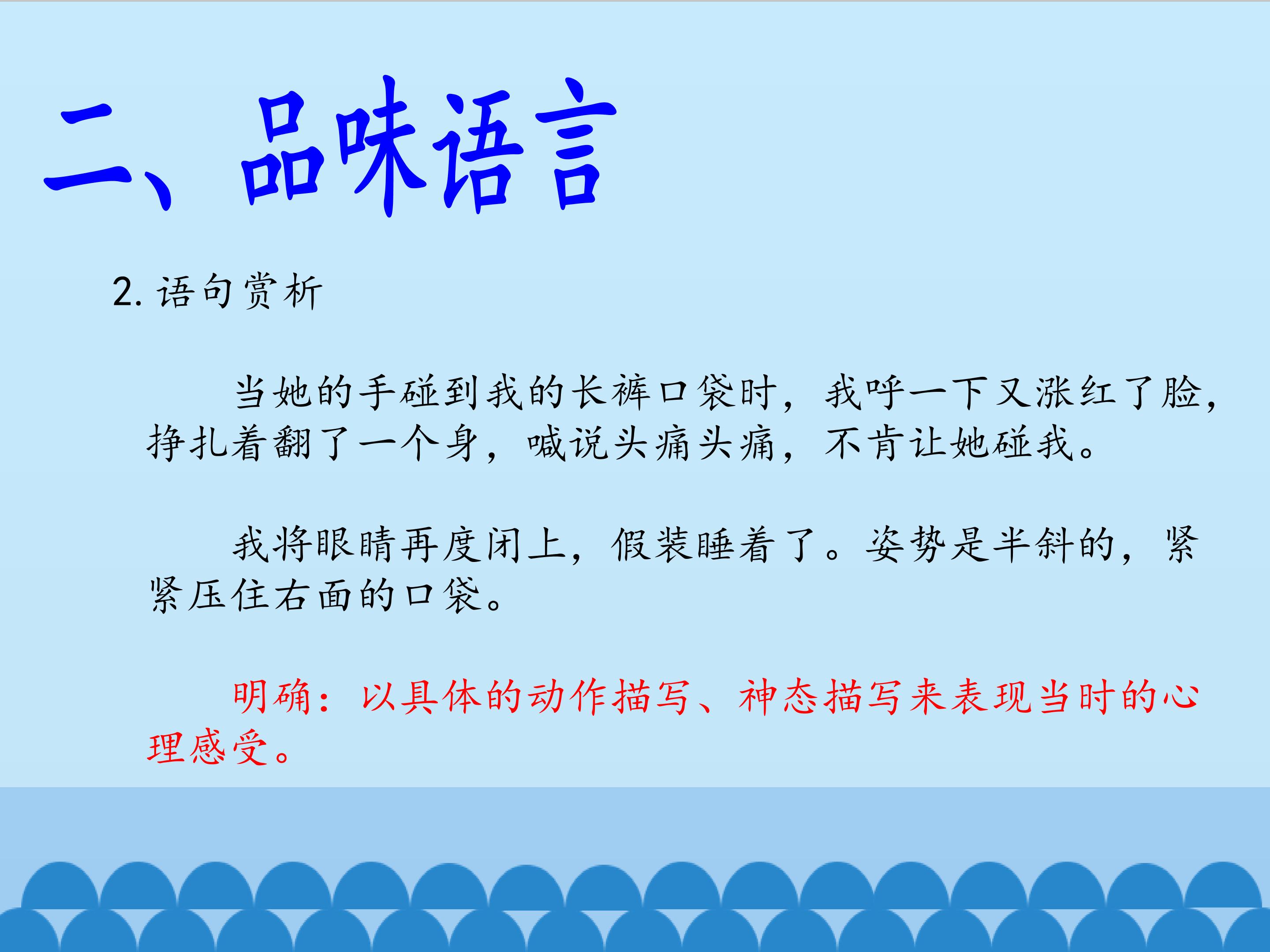 二、品味语言

2.语句赏析

当她的手碰到我的长裤口袋时，我呼一下又涨红了脸，挣扎着翻了一个身，喊说头痛头痛，不肯让她碰我。

我将眼睛再度闭上，假装睡着了。姿势是半斜的，紧紧压住右面的口袋。

明确：以具体的动作描写、神态描写来表现当时的心理感受。